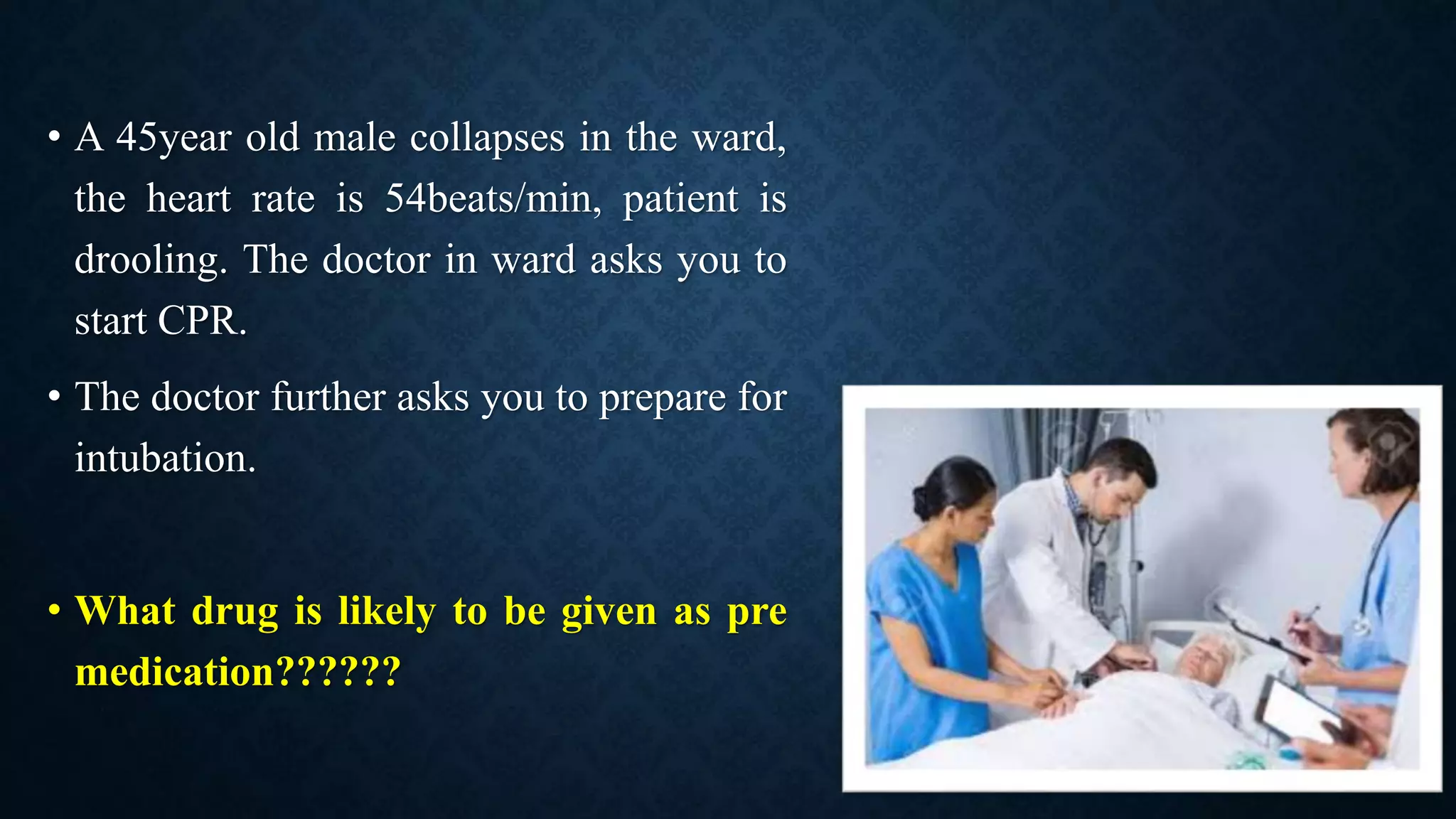 • A 45year old male collapses in the ward, the heart rate is 54beats/min, patient is drooling. The doctor in ward asks you to start CPR.

• The doctor further asks you to prepare for intubation.

• What drug is likely to be given as pre medication??????